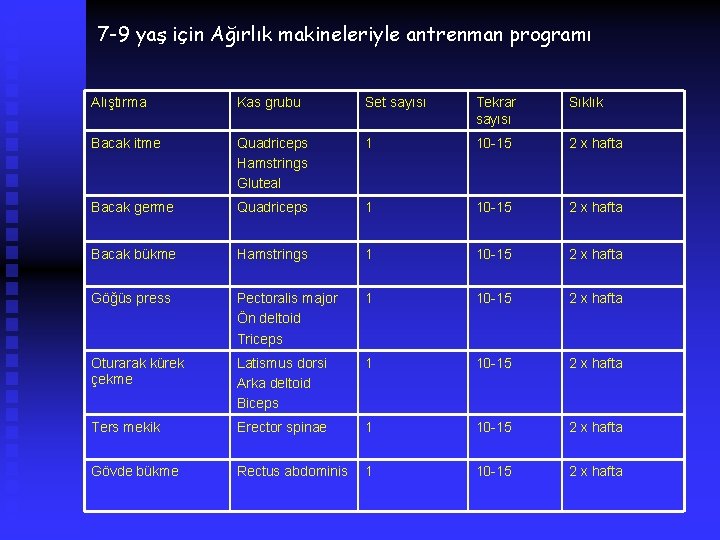 7-9 yaş için Ağırlık makineleriyle antrenman programı

| Alıştırma | Kas grubu | Set sayısı | Tekrar sayısı | Sıklık |
|---|---|---|---|---|
| Bacak itme | Quadriceps Hamstrings Gluteal | 1 | 10-15 | 2 x hafta |
| Bacak germe | Quadriceps | 1 | 10-15 | 2 x hafta |
| Bacak bükme | Hamstrings | 1 | 10-15 | 2 x hafta |
| Göğüs press | Pectoralis major Ön deltoid Triceps | 1 | 10-15 | 2 x hafta |
| Oturarak kürek çekme | Latismus dorsi Arka deltoid Biceps | 1 | 10-15 | 2 x hafta |
| Ters mekik | Erector spinae | 1 | 10-15 | 2 x hafta |
| Gövde bükme | Rectus abdominis | 1 | 10-15 | 2 x hafta |